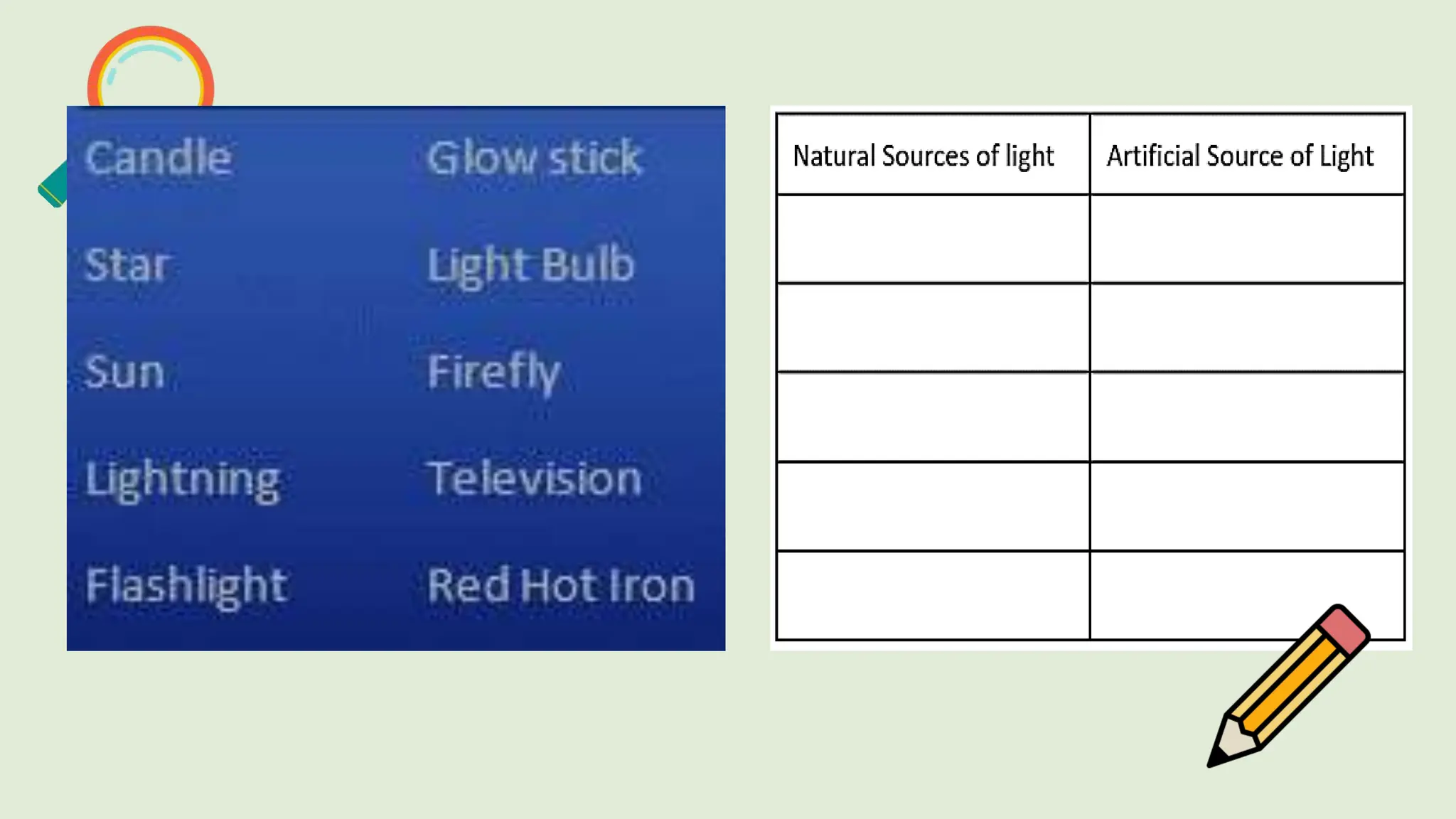 Candle

Star

Sun

Lightning

Flashlight

Glow stick

Light Bulb

Firefly

Television

Red Hot Iron

| Natural Sources of light | Artificial Source of Light |
|---|---|
| | |
| | |
| | |
| | |
| | |